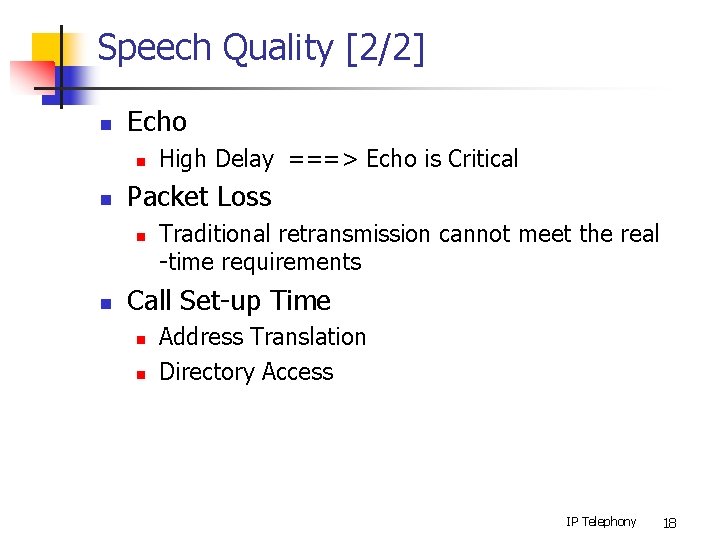 Speech Quality [2/2]

- Echo
  - High Delay ===> Echo is Critical
- Packet Loss
  - Traditional retransmission cannot meet the real -time requirements
- Call Set-up Time
  - Address Translation
  - Directory Access

IP Telephony 18